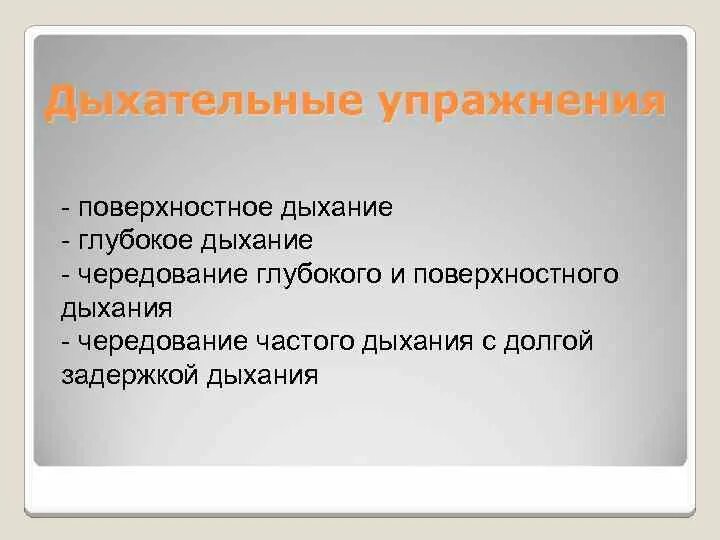 Дыхательные упражнения

- поверхностное дыхание
- глубокое дыхание
- чередование глубокого и поверхностного дыхания
- чередование частого дыхания с долгой задержкой дыхания